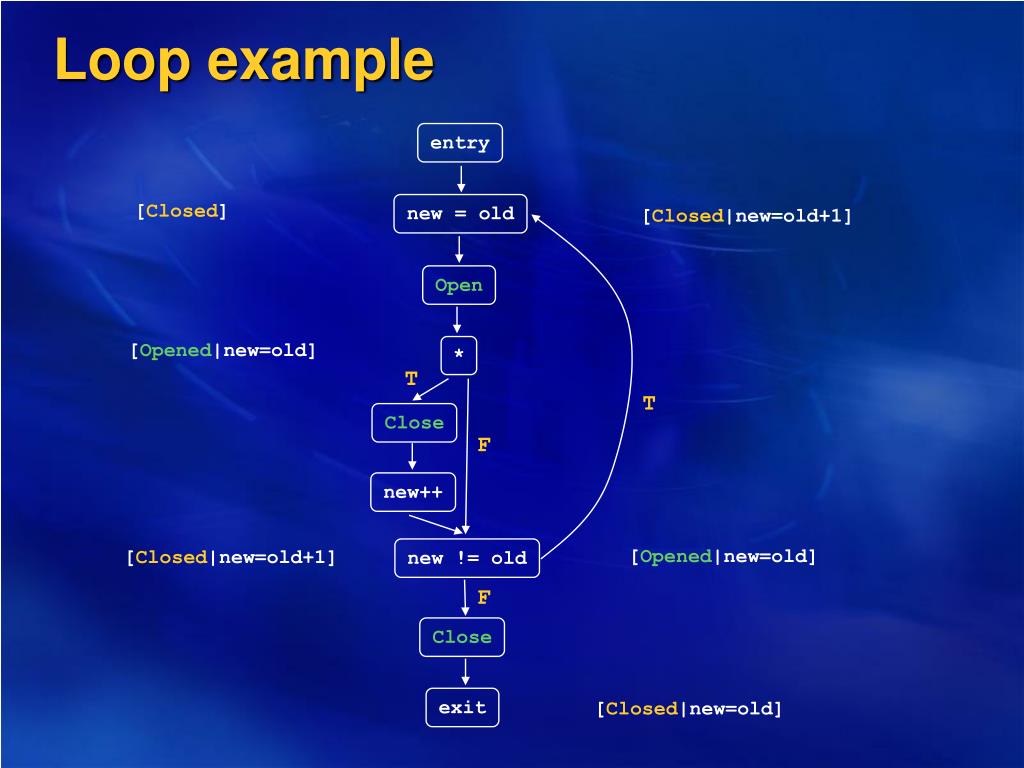 Loop example

entry

[Closed]

new = old

[Closed|new=old+1]

Open

[Opened|new=old]

*

T

T

Close

F

new++

[Closed|new=old+1]

new != old

[Opened|new=old]

F

Close

exit

[Closed|new=old]